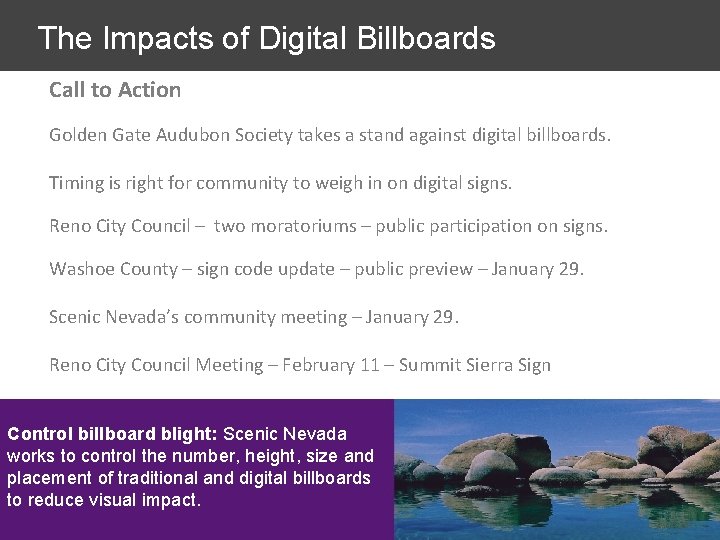 The Impacts of Digital Billboards

Call to Action

Golden Gate Audubon Society takes a stand against digital billboards.

Timing is right for community to weigh in on digital signs.

Reno City Council – two moratoriums – public participation on signs.

Washoe County – sign code update – public preview – January 29.

Scenic Nevada's community meeting – January 29.

Reno City Council Meeting – February 11 – Summit Sierra Sign

Control billboard blight: Scenic Nevada works to control the number, height, size and placement of traditional and digital billboards to reduce visual impact.